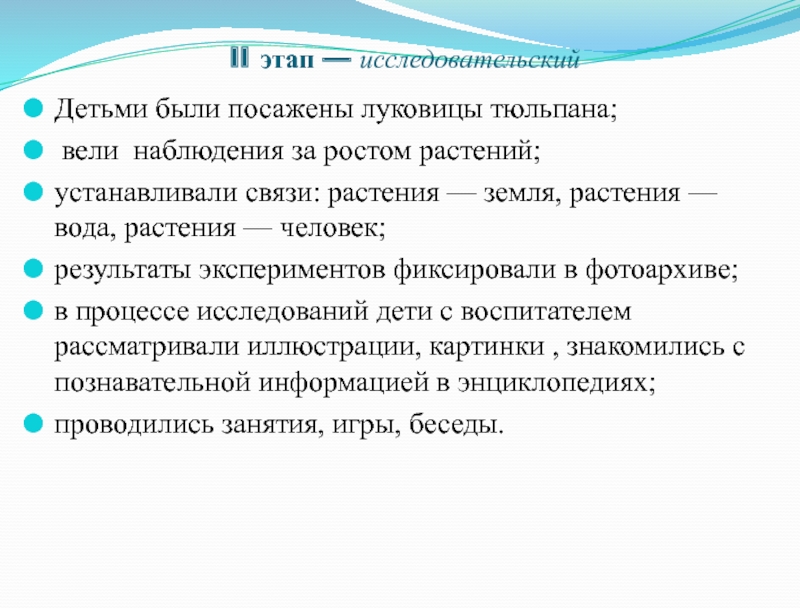 II этап — исследовательский

Детьми были посажены луковицы тюльпана;

вели наблюдения за ростом растений;

устанавливали связи: растения — земля, растения — вода, растения — человек;

результаты экспериментов фиксировали в фотоархиве;

в процессе исследований дети с воспитателем рассматривали иллюстрации, картинки , знакомились с познавательной информацией в энциклопедиях;

проводились занятия, игры, беседы.